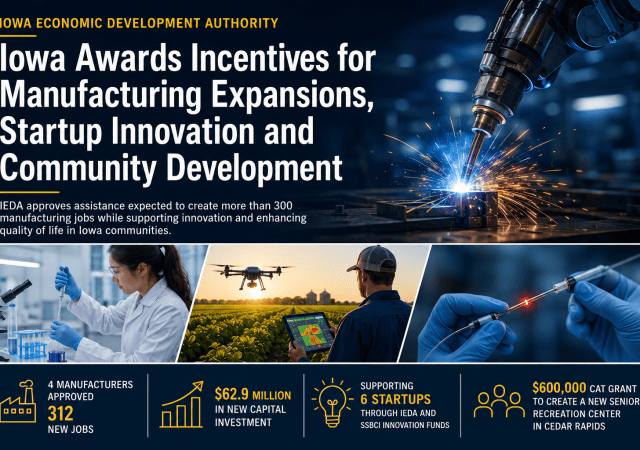 IOWA ECONOMIC DEVELOPMENT AUTHORITY

Iowa Awards Incentives for Manufacturing Expansions, Startup Innovation and Community Development

IEDA approves assistance expected to create more than 300 manufacturing jobs while supporting innovation and enhancing quality of life in Iowa communities.

4 MANUFACTURERS APPROVED
312
NEW JOBS

$62.9 MILLION
IN NEW CAPITAL INVESTMENT

SUPPORTING
6 STARTUPS
THROUGH IEDA AND SSBCI INNOVATION FUNDS

$600,000 CAT GRANT
TO CREATE A NEW SENIOR RECREATION CENTER IN CEDAR RAPIDS